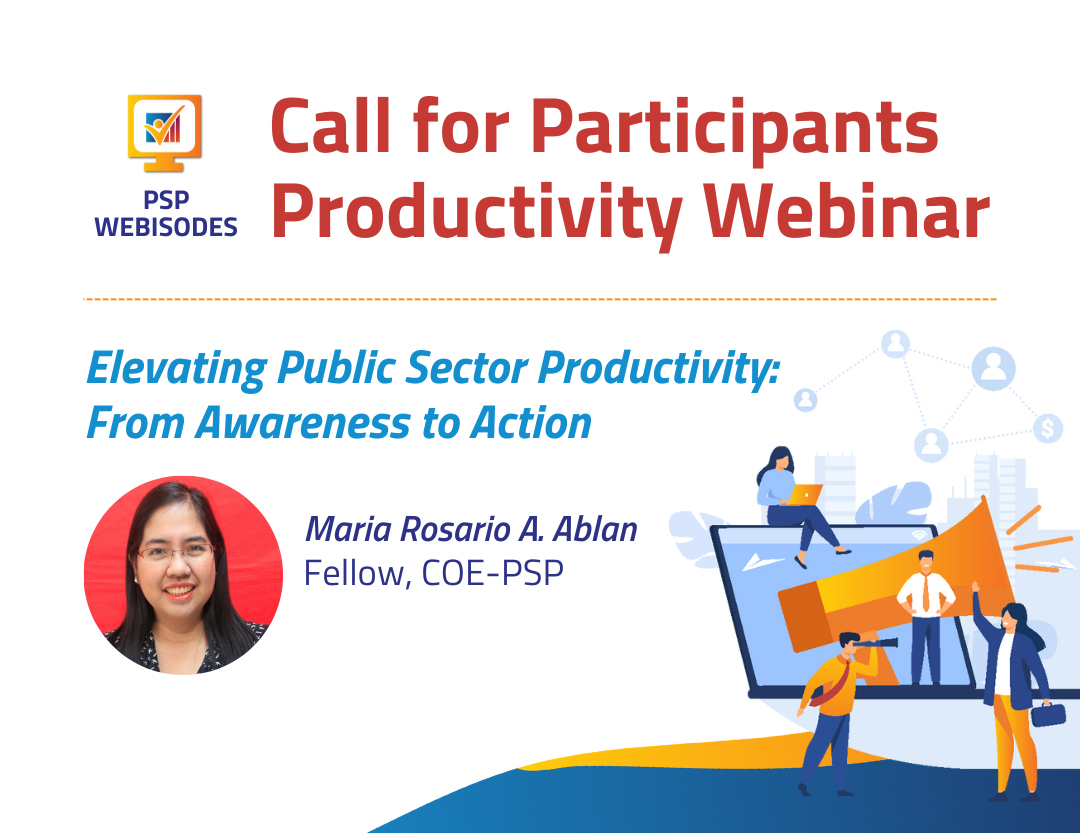 PSP WEBISODES

Call for Participants
Productivity Webinar

Elevating Public Sector Productivity: From Awareness to Action

Maria Rosario A. Ablan
Fellow, COE-PSP